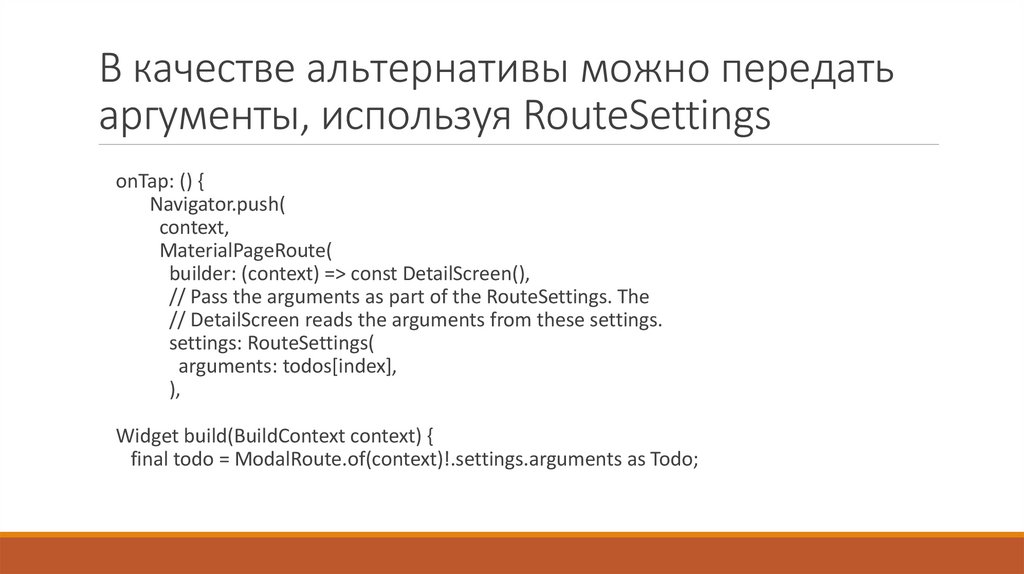 В качестве альтернативы можно передать аргументы, используя RouteSettings

onTap: () {
    Navigator.push(
      context,
      MaterialPageRoute(
        builder: (context) => const DetailScreen(),
        // Pass the arguments as part of the RouteSettings. The
        // DetailScreen reads the arguments from these settings.
        settings: RouteSettings(
          arguments: todos[index],
        ),

Widget build(BuildContext context) {
  final todo = ModalRoute.of(context)!.settings.arguments as Todo;